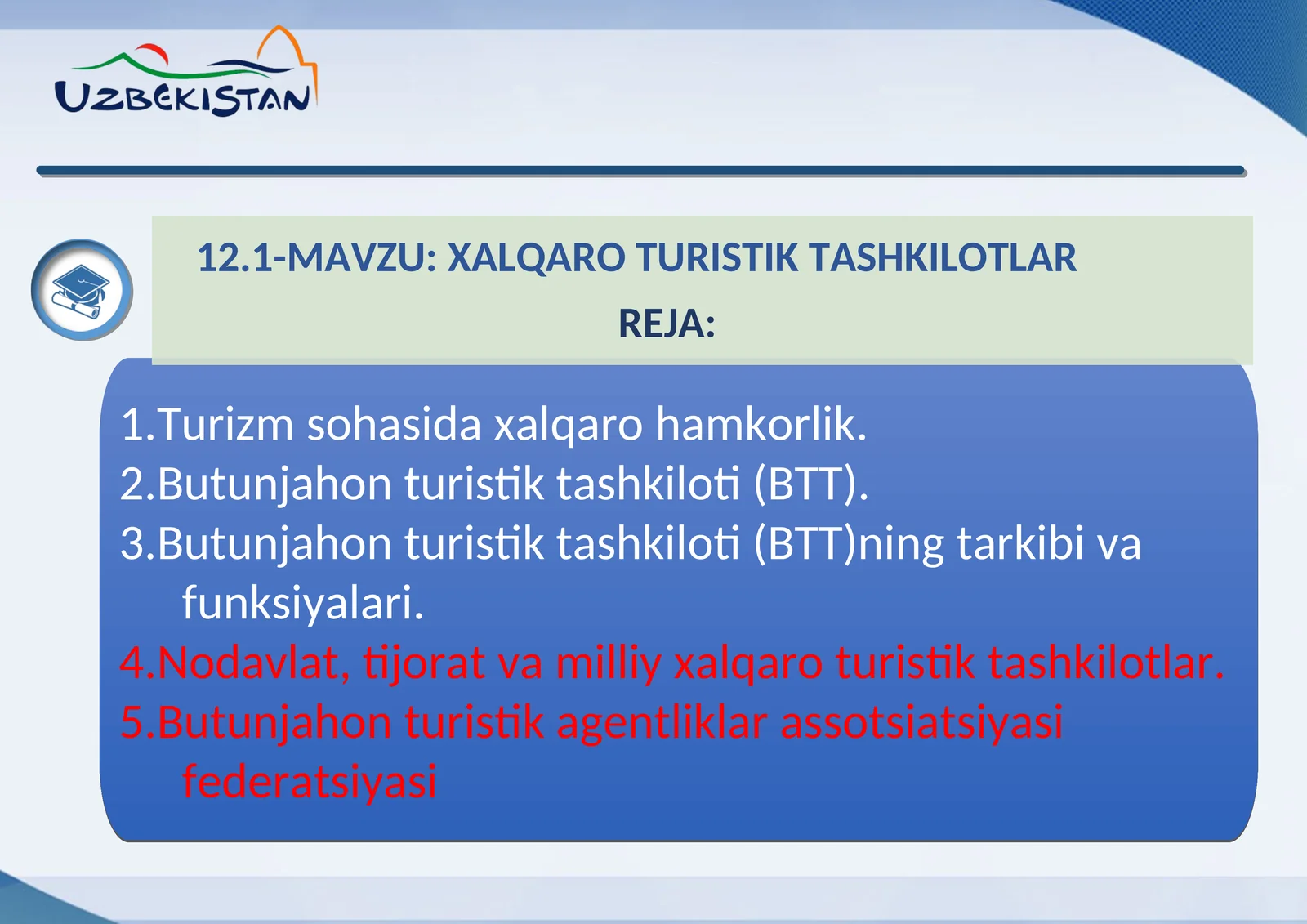 UZBEKISTAN

12.1-MAVZU: XALQARO TURISTIK TASHKILOTLAR

REJA:

1.Turizm sohasida xalqaro hamkorlik.
2.Butunjahon turistik tashkiloti (BTT).
3.Butunjahon turistik tashkiloti (BTT)ning tarkibi va funksiyalari.
4.Nodavlat, tijorat va milliy xalqaro turistik tashkilotlar.
5.Butunjahon turistik agentliklar assotsiatsiyasi federatsiyasi